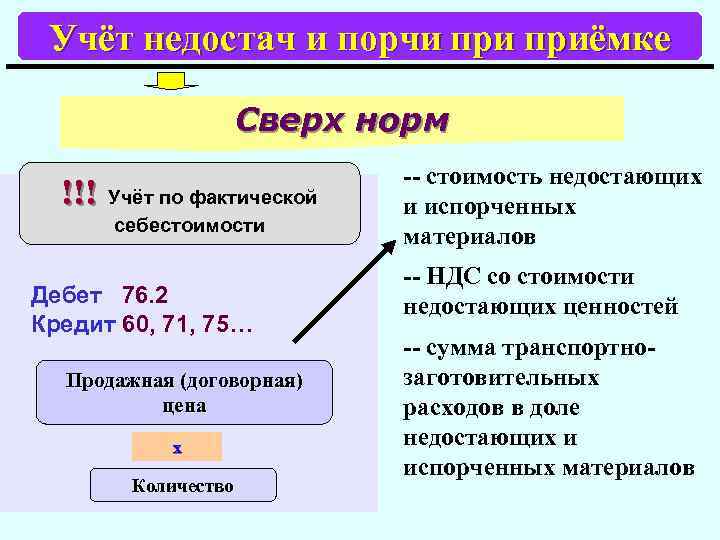 Учёт недостач и порчи при приёмке

Сверх норм

!!! Учёт по фактической себестоимости

Дебет 76.2
Кредит 60, 71, 75…

Продажная (договорная) цена

х

Количество

-- стоимость недостающих и испорченных материалов

-- НДС со стоимости недостающих ценностей

-- сумма транспортно-заготовительных расходов в доле недостающих и испорченных материалов